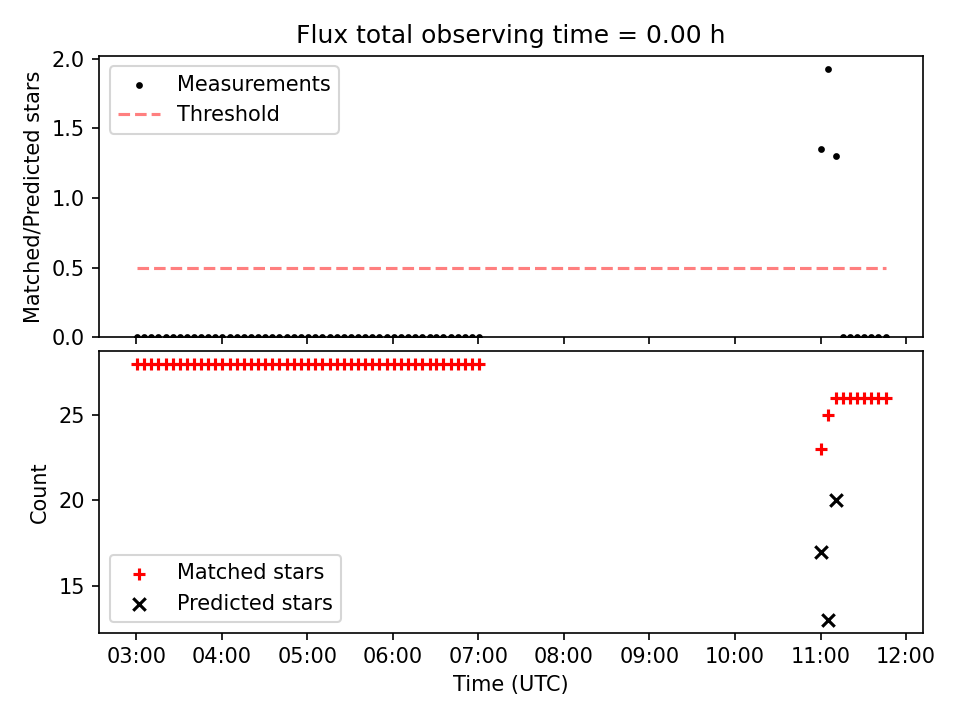 Flux total observing time = 0.00 h

Measurements
Threshold

Matched/Predicted stars

2.0
1.5
1.0
0.5
0.0

Count

25
20
15

Matched stars
Predicted stars

03:00 04:00 05:00 06:00 07:00 08:00 09:00 10:00 11:00 12:00

Time (UTC)